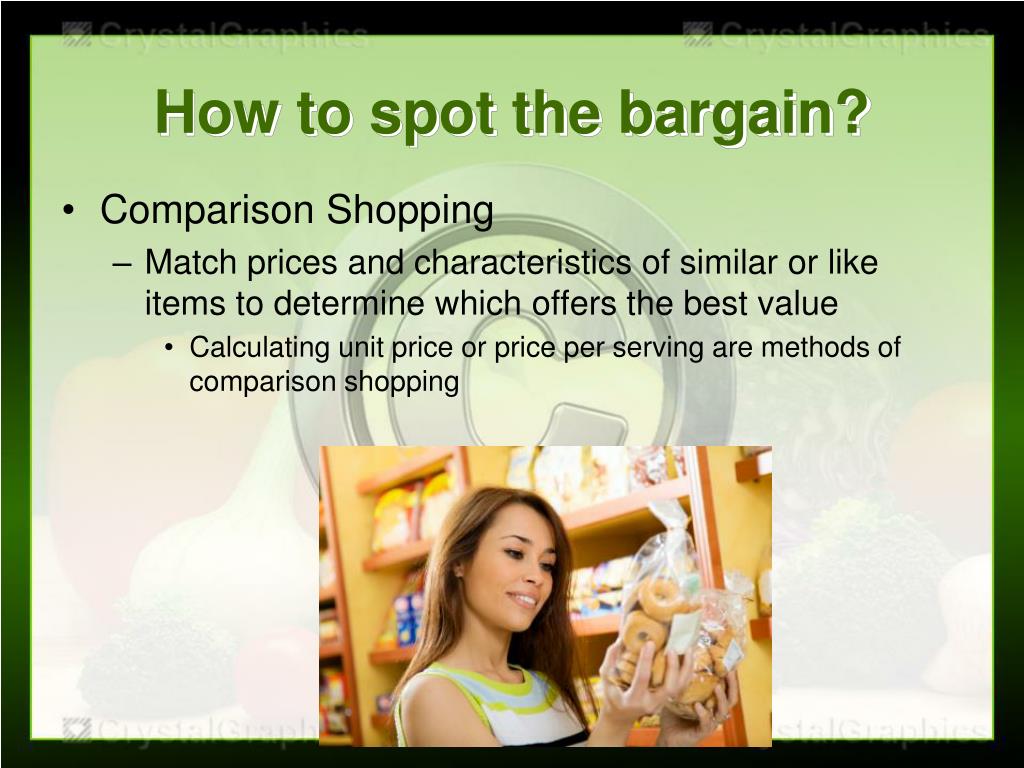 CrystalGraphics CrystalGraphics

How to spot the bargain?

• Comparison Shopping
– Match prices and characteristics of similar or like items to determine which offers the best value
• Calculating unit price or price per serving are methods of comparison shopping

CrystalGraphics CrystalGraphics